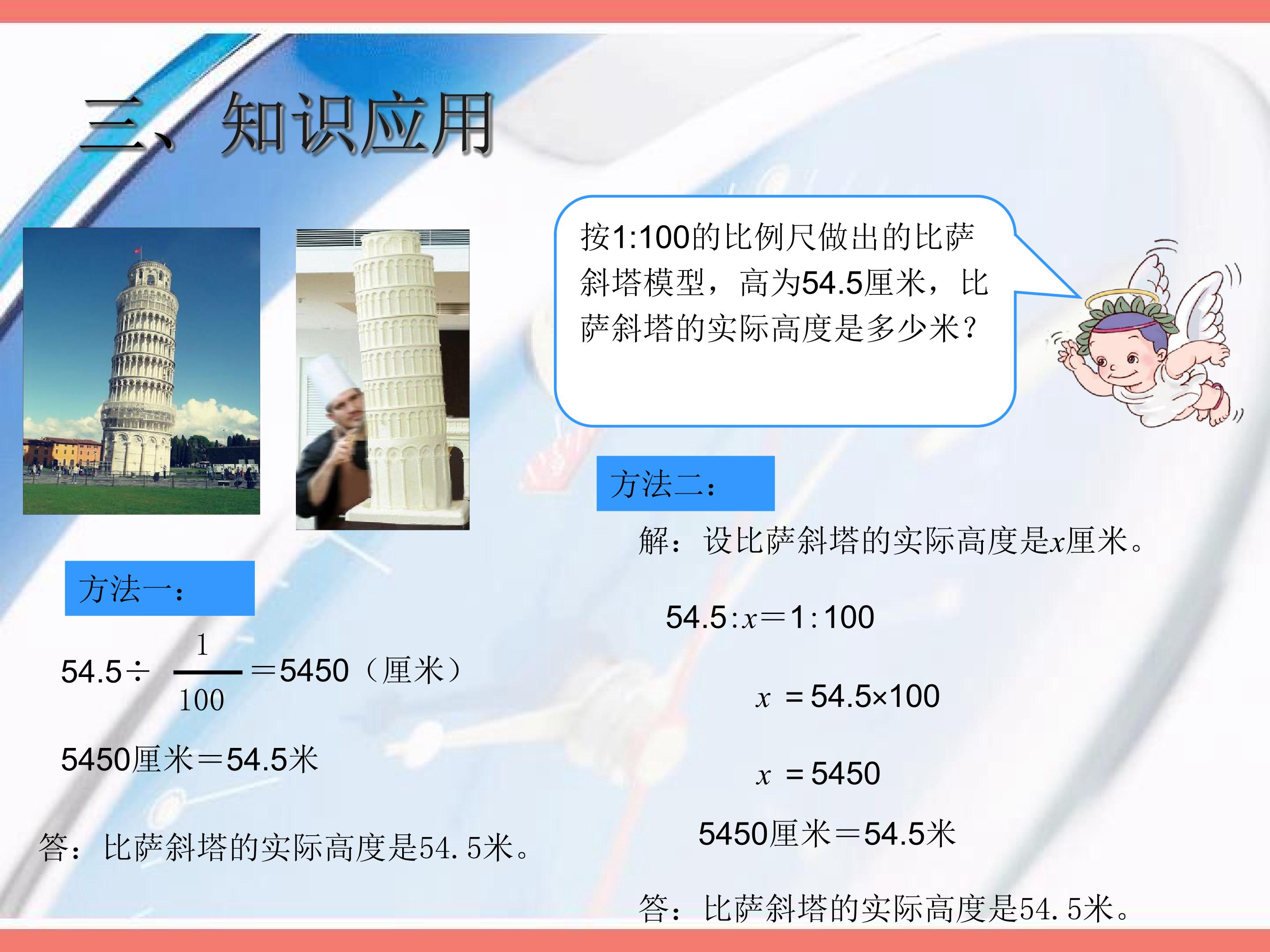 三、知识应用

按1:100的比例尺做出的比萨斜塔模型，高为54.5厘米，比萨斜塔的实际高度是多少米？

方法一：

$54.5 \div \frac{1}{100} = 5450$（厘米）

5450厘米＝54.5米

答：比萨斜塔的实际高度是54.5米。

方法二：

解：设比萨斜塔的实际高度是$x$厘米。

$54.5 : x = 1 : 100$

$x = 54.5 \times 100$

$x = 5450$

5450厘米＝54.5米

答：比萨斜塔的实际高度是54.5米。